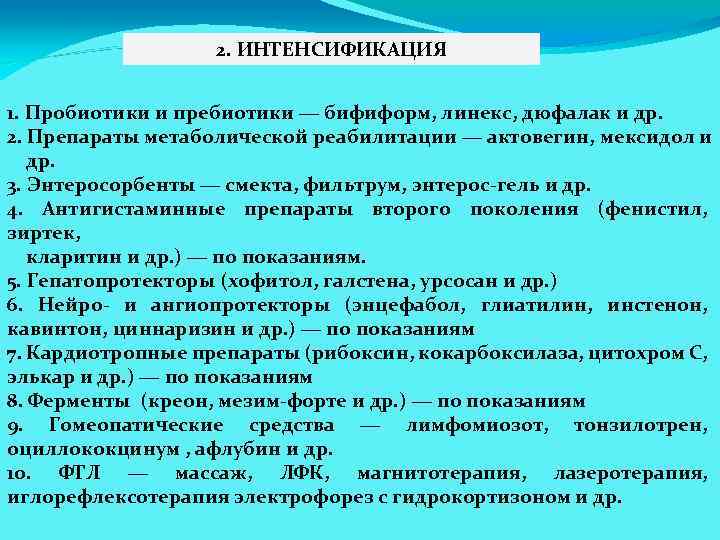 2. ИНТЕНСИФИКАЦИЯ

1. Пробиотики и пребиотики — бифиформ, линекс, дюфалак и др.
2. Препараты метаболической реабилитации — актовегин, мексидол и др.
3. Энтеросорбенты — смекта, фильтрум, энтерос-гель и др.
4. Антигистаминные препараты второго поколения (фенистил, зиртек, кларитин и др.) — по показаниям.
5. Гепатопротекторы (хофитол, галстена, урсосан и др.)
6. Нейро- и ангиопротекторы (энцефабол, глиатилин, инстенон, кавинтон, циннаризин и др.) — по показаниям
7. Кардиотропные препараты (рибоксин, кокарбоксилаза, цитохром С, элькар и др.) — по показаниям
8. Ферменты (креон, мезим-форте и др.) — по показаниям
9. Гомеопатические средства — лимфомиозот, тонзилотрен, оциллококцинум , афлубин и др.
10. ФТЛ — массаж, ЛФК, магнитотерапия, лазеротерапия, иглорефлексотерапия электрофорез с гидрокортизоном и др.